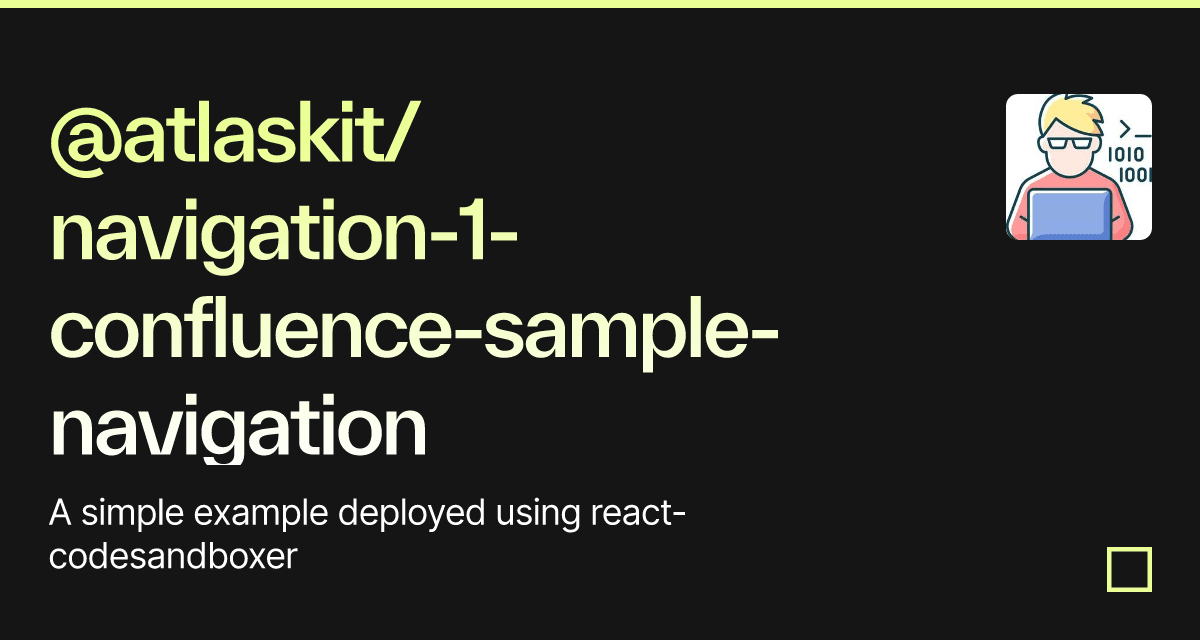 @atlaskit/navigation-1-confluence-sample-navigation

A simple example deployed using react-codesandboxer

>_
1010
1001